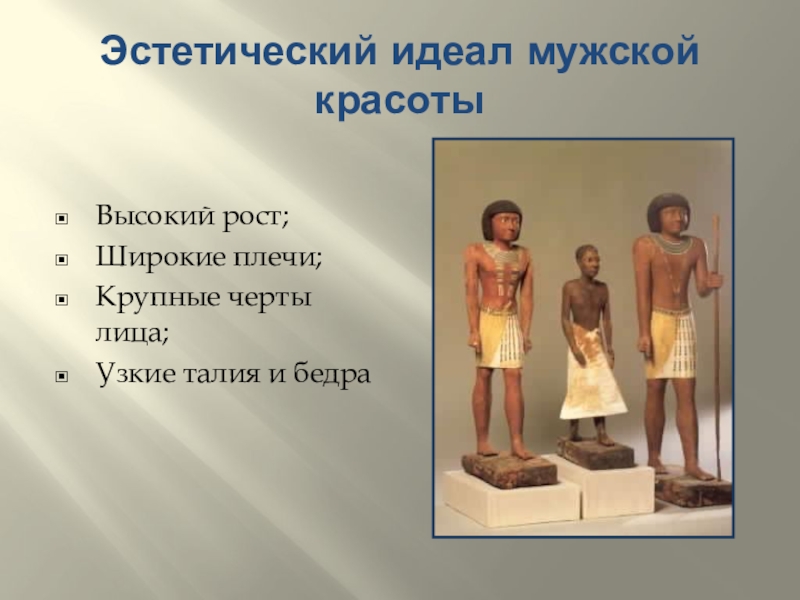 Эстетический идеал мужской красоты

Высокий рост;
Широкие плечи;
Крупные черты лица;
Узкие талия и бедра